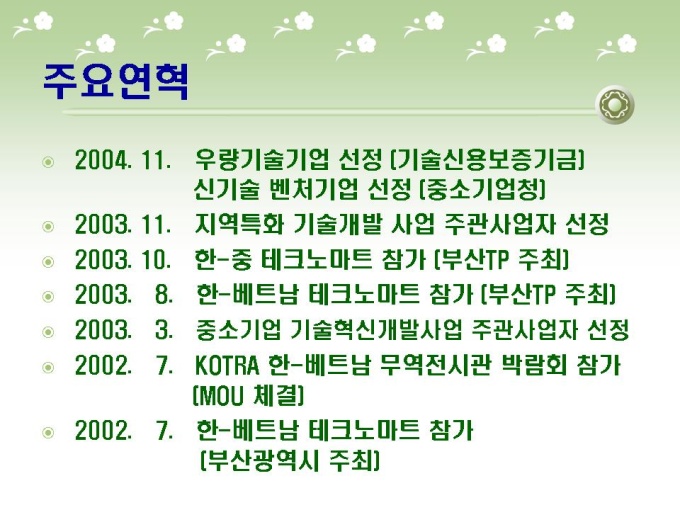 주요연혁

2004. 11. 우량기술기업 선정 (기술신용보증기금)
신기술 벤처기업 선정 (중소기업청)

2003. 11. 지역특화 기술개발 사업 주관사업자 선정

2003. 10. 한-중 테크노마트 참가 (부산TP 주최)

2003. 8. 한-베트남 테크노마트 참가 (부산TP 주최)

2003. 3. 중소기업 기술혁신개발사업 주관사업자 선정

2002. 7. KOTRA 한-베트남 무역전시관 박람회 참가 (MOU 체결)

2002. 7. 한-베트남 테크노마트 참가 (부산광역시 주최)